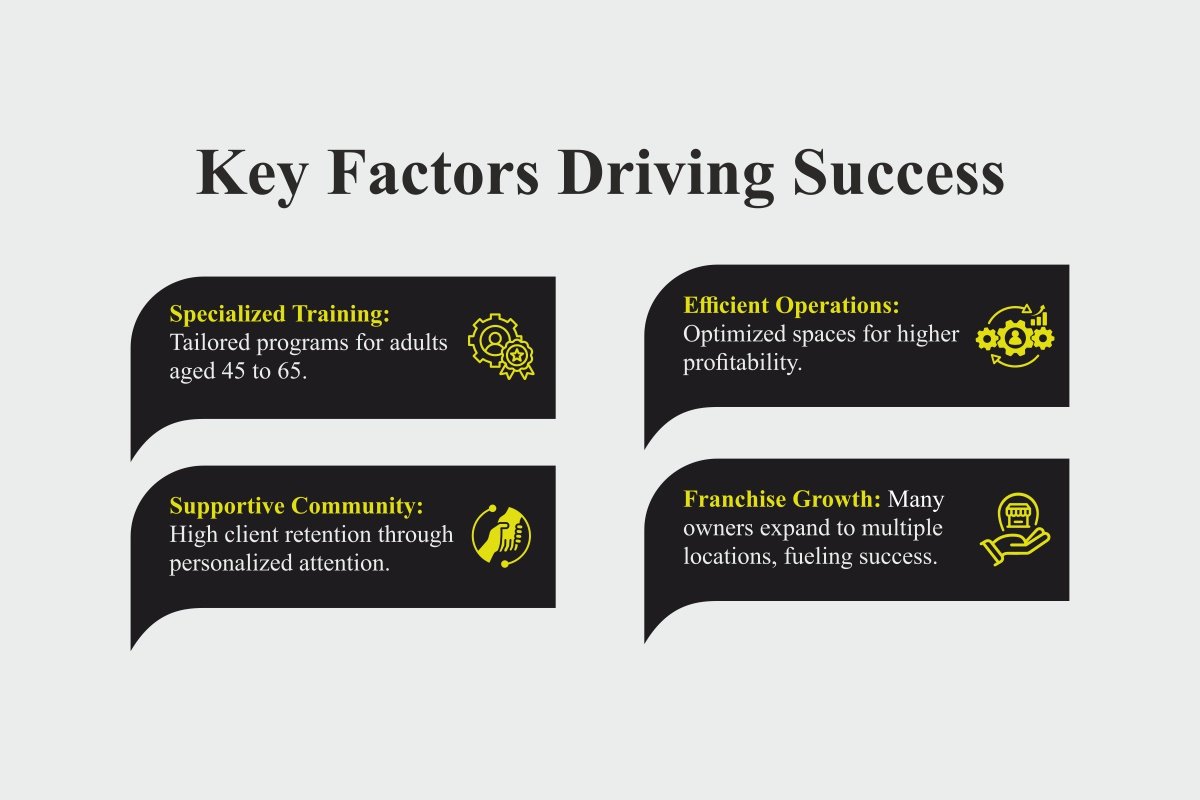 Key Factors Driving Success

Specialized Training: Tailored programs for adults aged 45 to 65.

Supportive Community: High client retention through personalized attention.

Efficient Operations: Optimized spaces for higher profitability.

Franchise Growth: Many owners expand to multiple locations, fueling success.